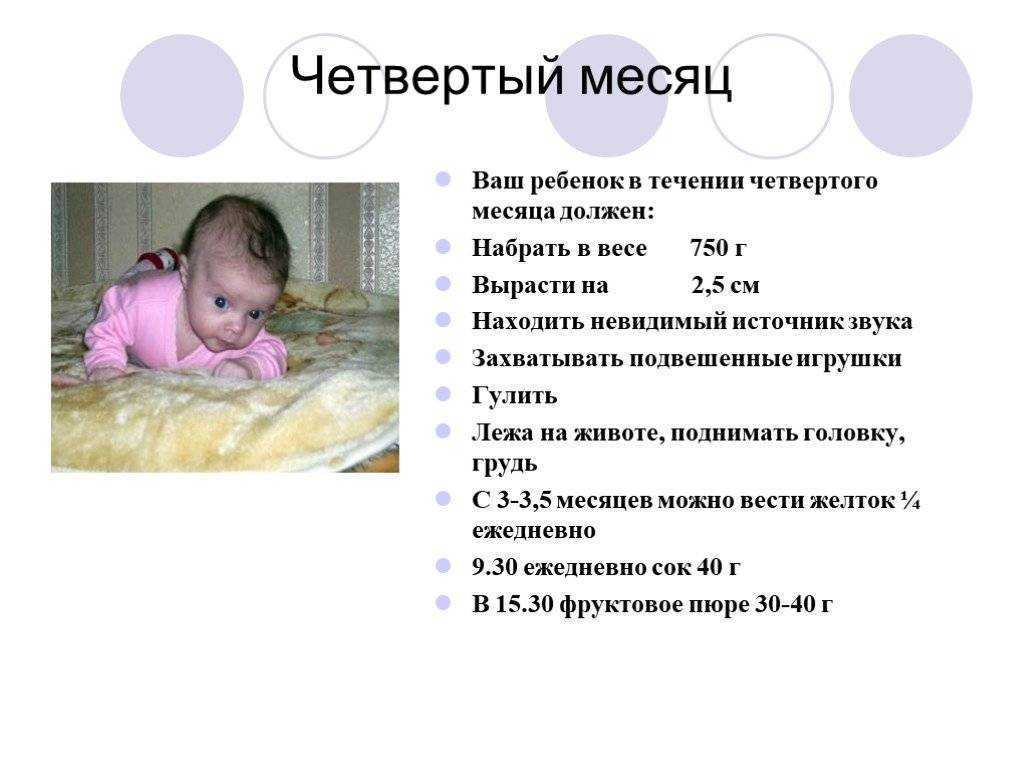 Четвертый месяц

Ваш ребенок в течении четвертого месяца должен:

Набрать в весе 750 г

Вырасти на 2,5 см

Находить невидимый источник звука

Захватывать подвешенные игрушки

Гулить

Лежа на животе, поднимать головку, грудь

С 3-3,5 месяцев можно вести желток ¼ ежедневно

9.30 ежедневно сок 40 г

В 15.30 фруктовое пюре 30-40 г